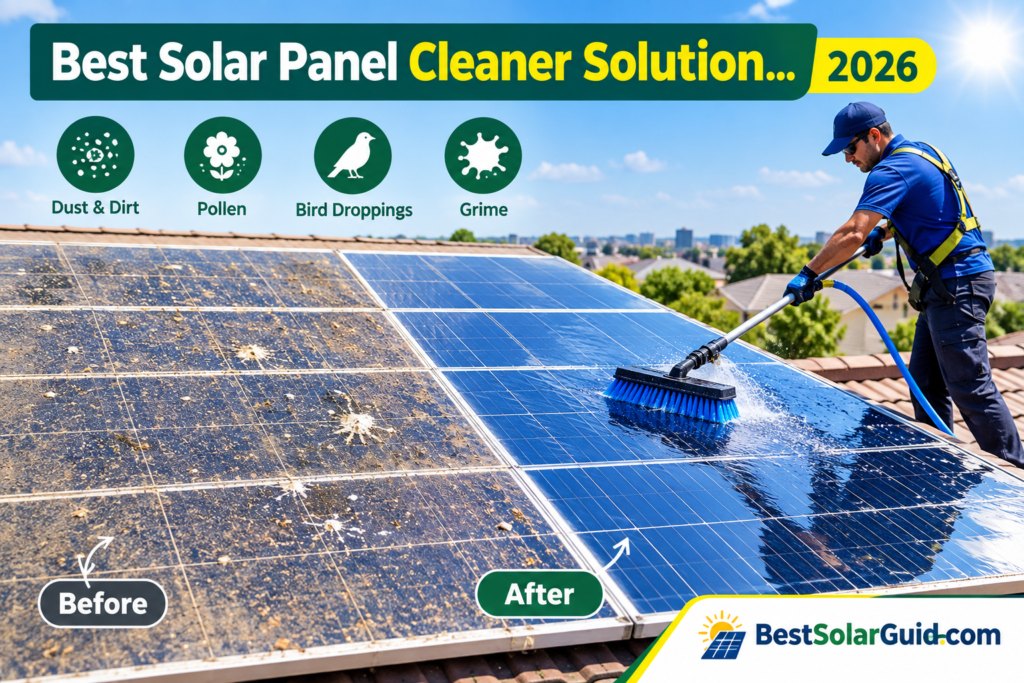 Best Solar Panel Cleaner Solution... 2026

Dust & Dirt

Pollen

Bird Droppings

Grime

Before

After

BestSolarGuid.com